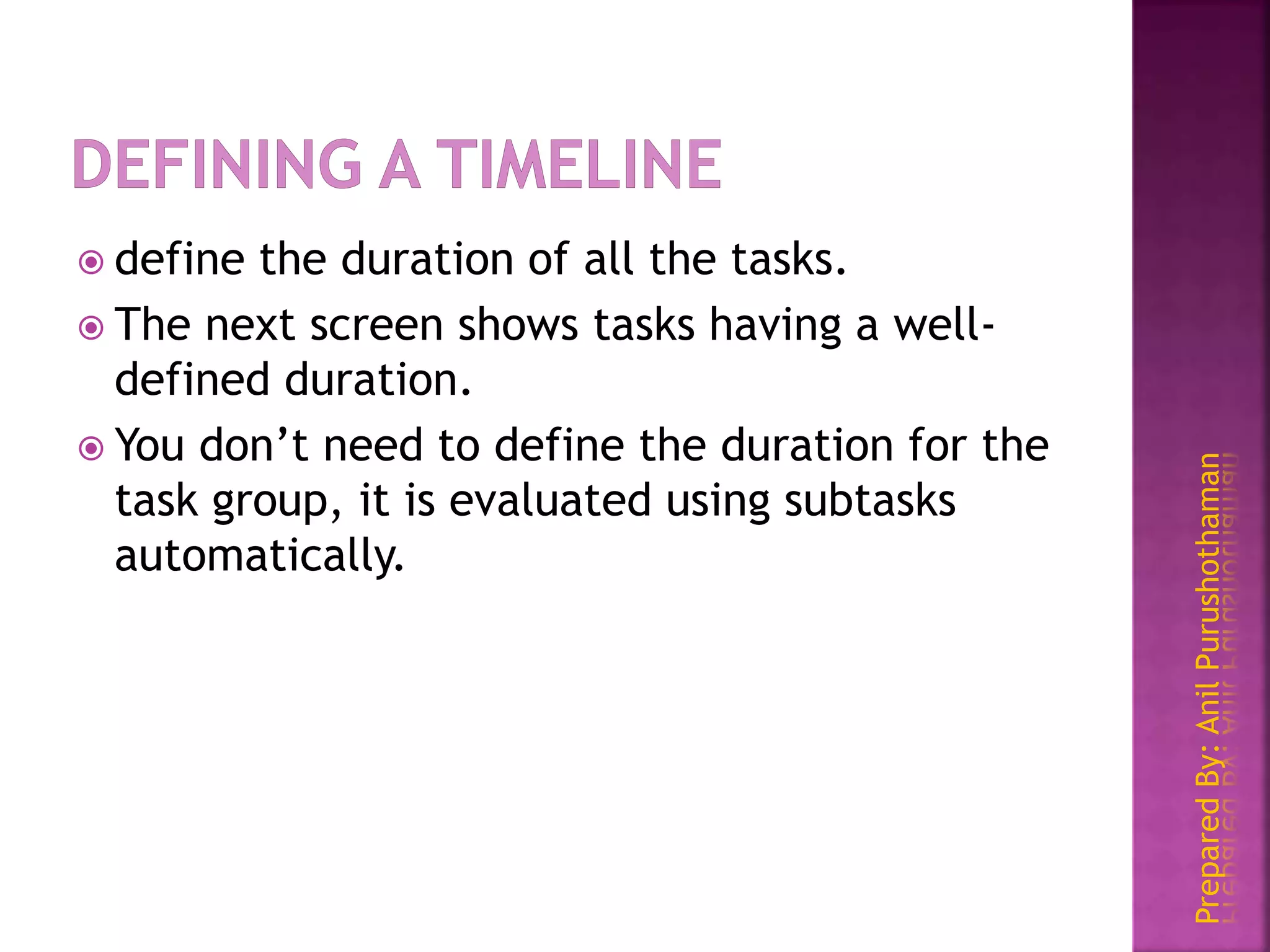 DEFINING A TIMELINE

define the duration of all the tasks.

The next screen shows tasks having a well-defined duration.

You don’t need to define the duration for the task group, it is evaluated using subtasks automatically.

Prepared By: Anil Purushothaman